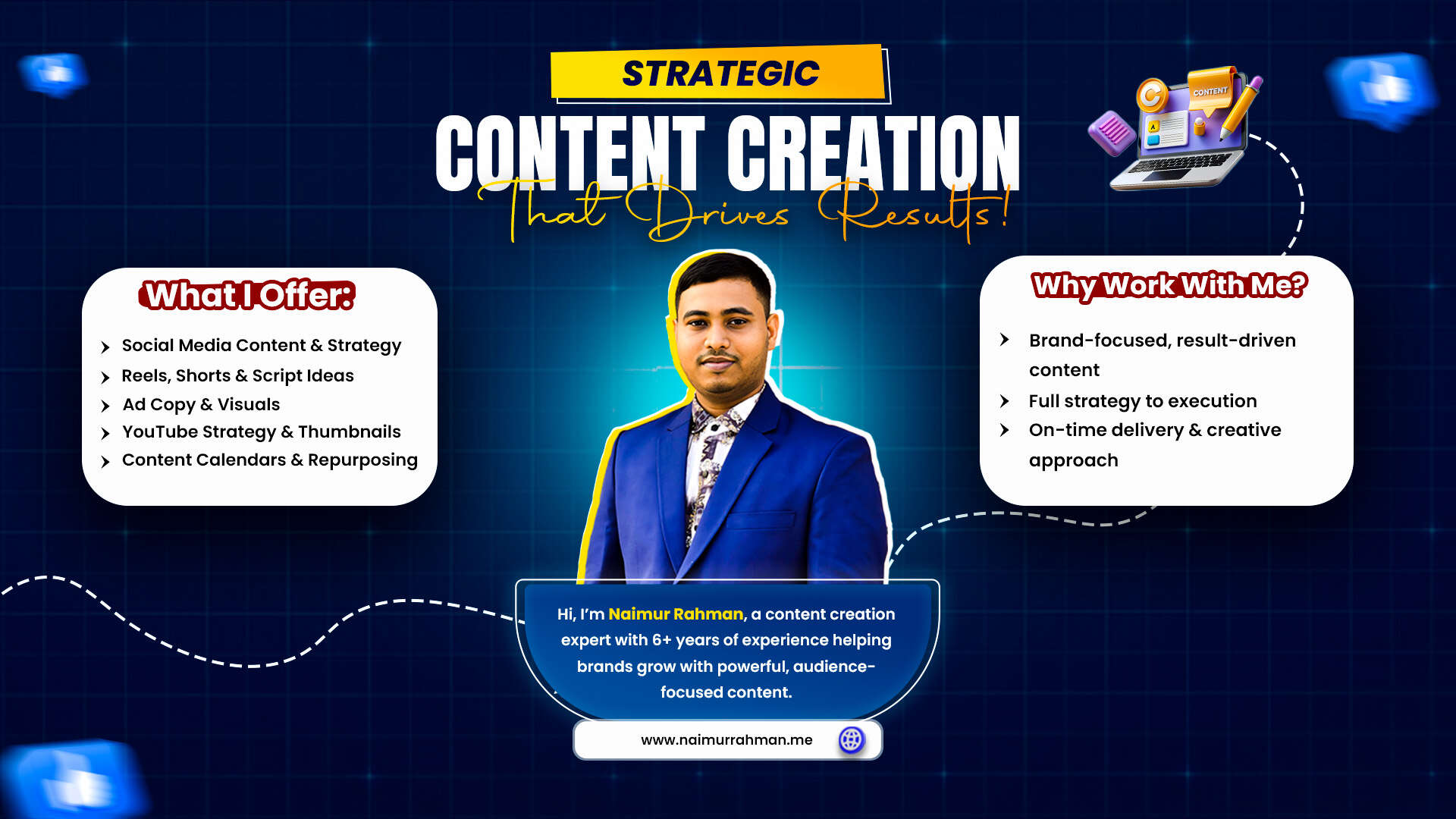 STRATEGIC
CONTENT CREATION
That Drives Results!

CONTENT

What I Offer:
Social Media Content & Strategy
Reels, Shorts & Script Ideas
Ad Copy & Visuals
YouTube Strategy & Thumbnails
Content Calendars & Repurposing

Why Work With Me?
Brand-focused, result-driven content
Full strategy to execution
On-time delivery & creative approach

Hi, I'm Naimur Rahman, a content creation expert with 6+ years of experience helping brands grow with powerful, audience-focused content.

www.naimurrahman.me